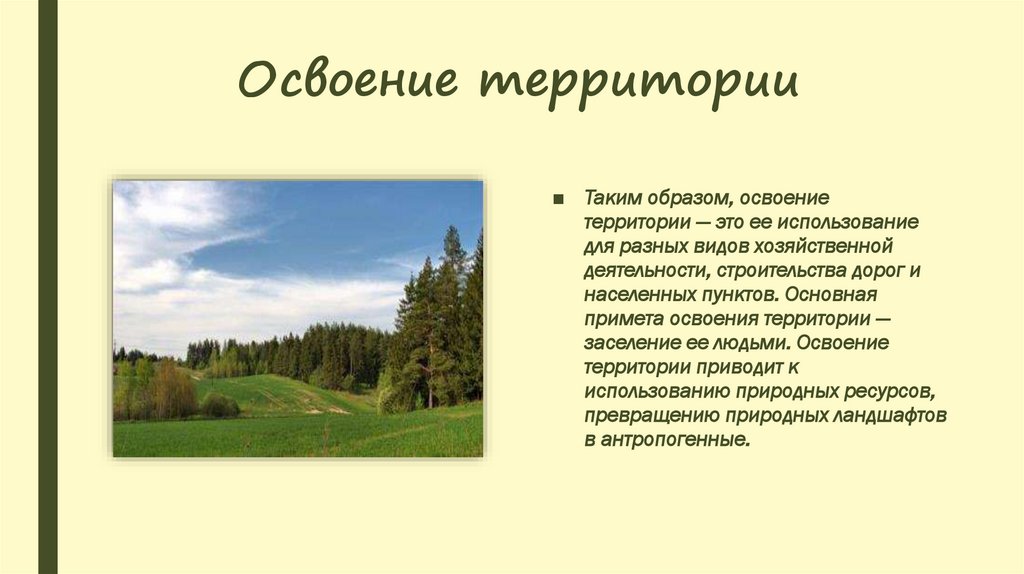 Освоение территории

■ Таким образом, освоение территории — это ее использование для разных видов хозяйственной деятельности, строительства дорог и населенных пунктов. Основная примета освоения территории — заселение ее людьми. Освоение территории приводит к использованию природных ресурсов, превращению природных ландшафтов в антропогенные.